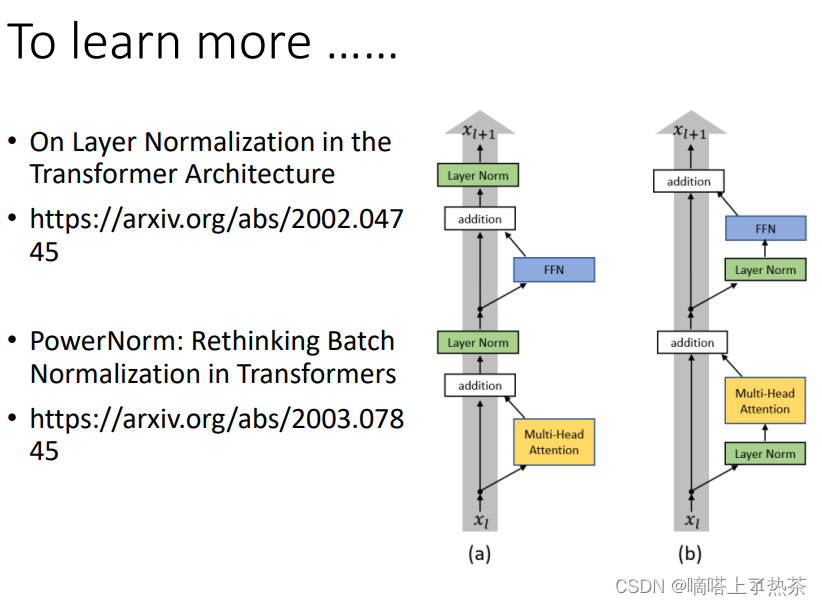 To learn more ……

• On Layer Normalization in the Transformer Architecture

• https://arxiv.org/abs/2002.04745

• PowerNorm: Rethinking Batch Normalization in Transformers

• https://arxiv.org/abs/2003.07845

$x_{l+1}$

Layer Norm

addition

FFN

Layer Norm

addition

Multi-Head Attention

$x_l$

(a)

$x_{l+1}$

addition

FFN

Layer Norm

addition

Multi-Head Attention

Layer Norm

$x_l$

(b)

CSDN @嘀嗒上了热茶